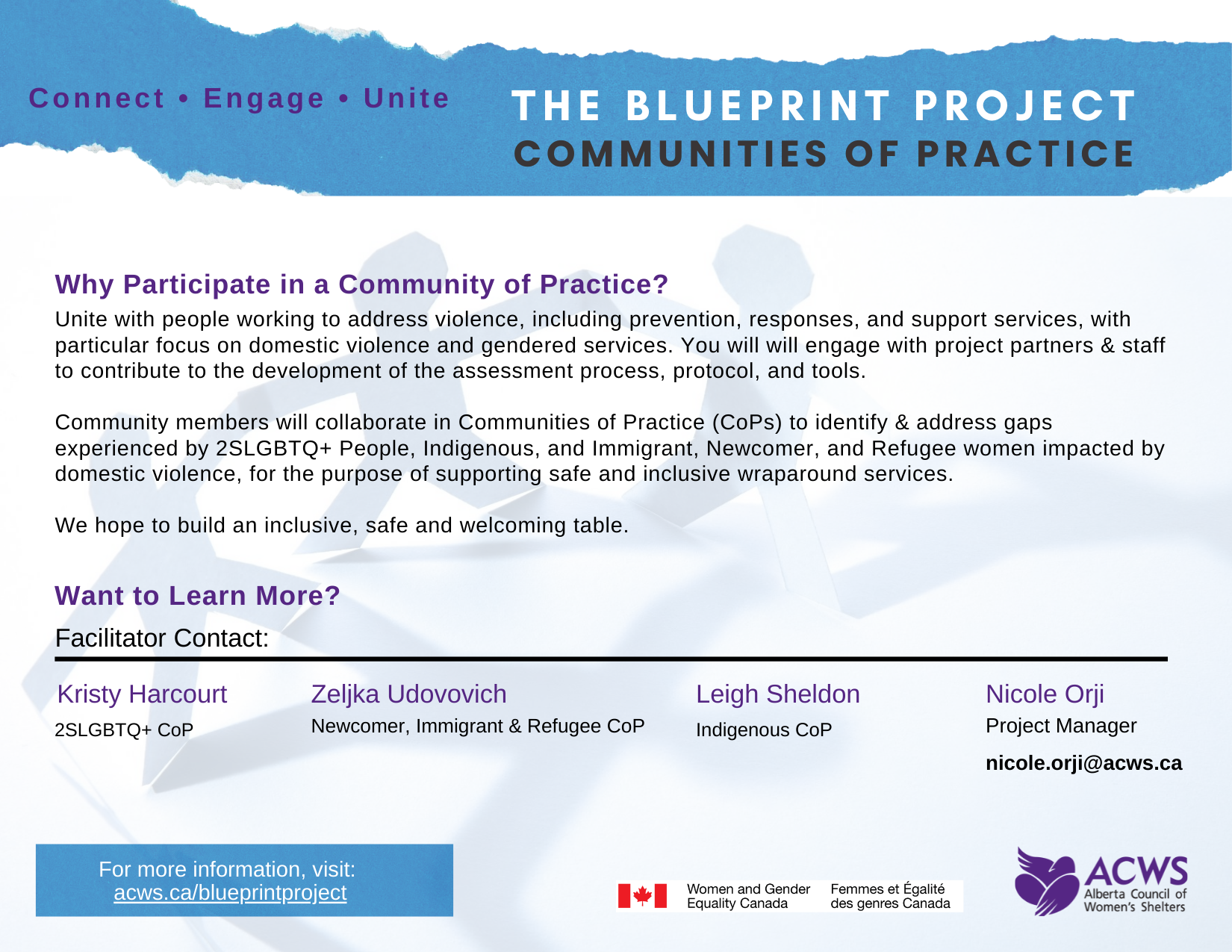 Connect • Engage • Unite

THE BLUEPRINT PROJECT
COMMUNITIES OF PRACTICE

Why Participate in a Community of Practice?

Unite with people working to address violence, including prevention, responses, and support services, with particular focus on domestic violence and gendered services. You will will engage with project partners & staff to contribute to the development of the assessment process, protocol, and tools.

Community members will collaborate in Communities of Practice (CoPs) to identify & address gaps experienced by 2SLGBTQ+ People, Indigenous, and Immigrant, Newcomer, and Refugee women impacted by domestic violence, for the purpose of supporting safe and inclusive wraparound services.

We hope to build an inclusive, safe and welcoming table.

Want to Learn More?

Facilitator Contact:

Kristy Harcourt
2SLGBTQ+ CoP

Zeljka Udovovich
Newcomer, Immigrant & Refugee CoP

Leigh Sheldon
Indigenous CoP

Nicole Orji
Project Manager
nicole.orji@acws.ca

For more information, visit:
acws.ca/blueprintproject

Women and Gender Equality Canada
Femmes et Égalité des genres Canada

ACWS
Alberta Council of Women's Shelters